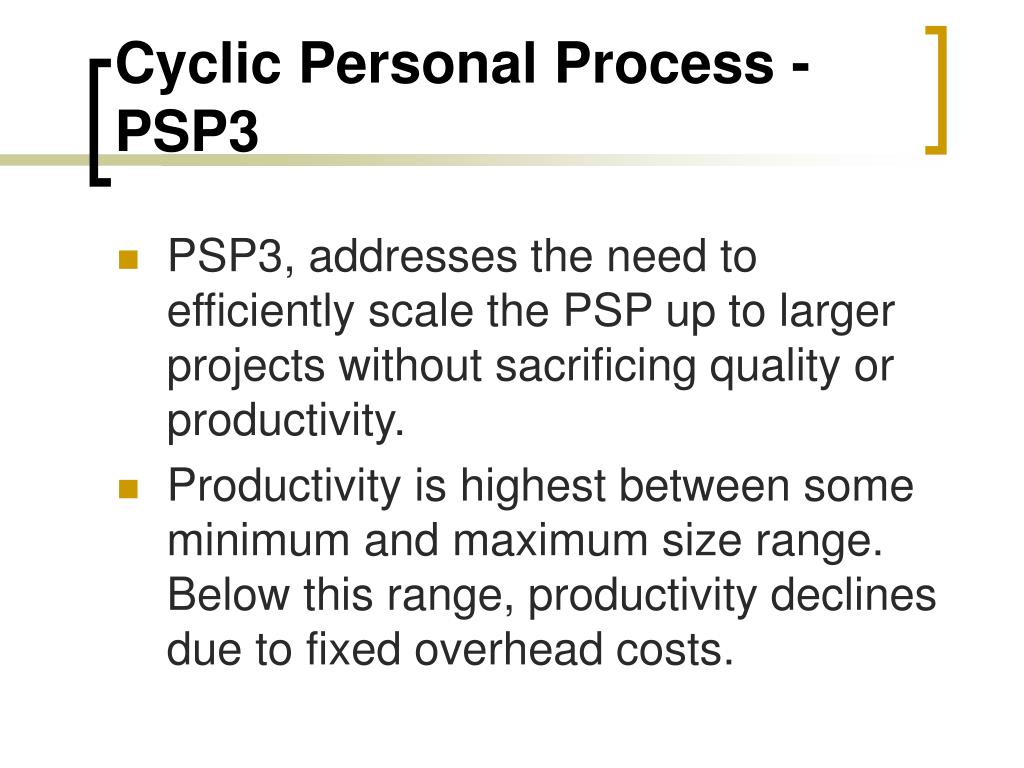 Cyclic Personal Process - PSP3

PSP3, addresses the need to efficiently scale the PSP up to larger projects without sacrificing quality or productivity.

Productivity is highest between some minimum and maximum size range. Below this range, productivity declines due to fixed overhead costs.